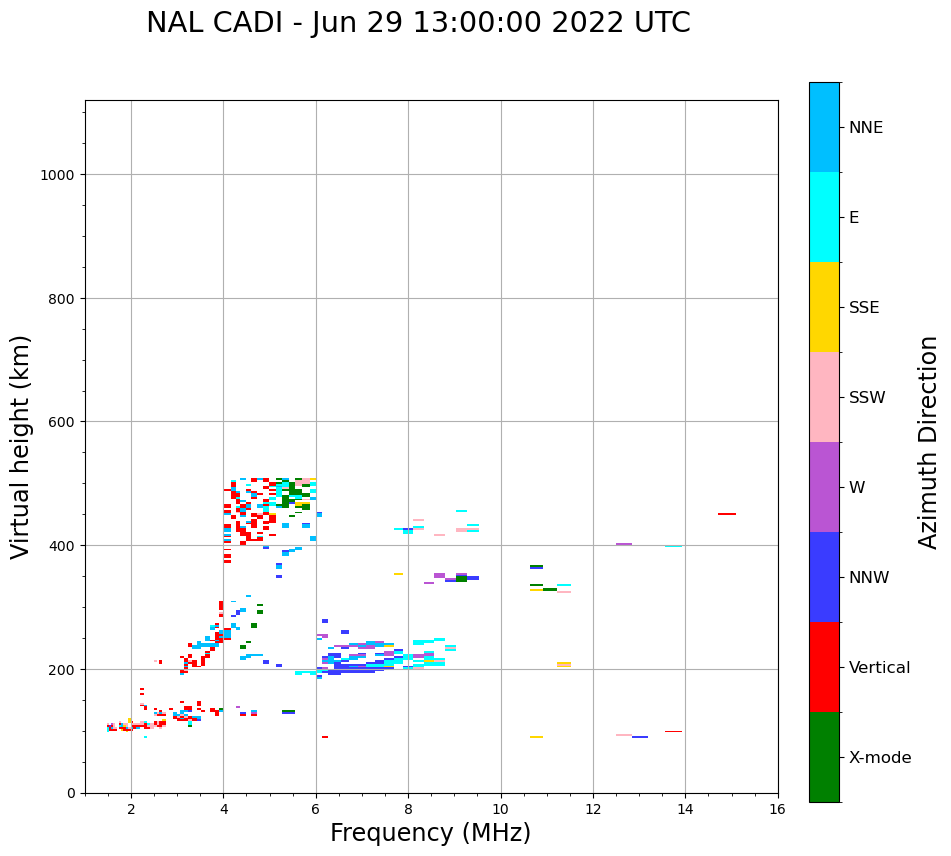 NAL CADI - Jun 29 13:00:00 2022 UTC

Virtual height (km)

1000
800
600
400
200
0

2
4
6
8
10
12
14
16

Frequency (MHz)

NNE
E
SSE
SSW
W
NNW
Vertical
X-mode

Azimuth Direction